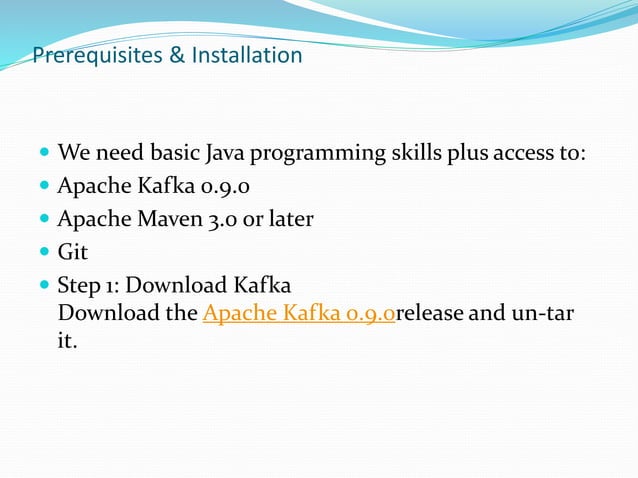 Prerequisites & Installation

- We need basic Java programming skills plus access to:
- Apache Kafka 0.9.0
- Apache Maven 3.0 or later
- Git
- Step 1: Download Kafka
Download the Apache Kafka 0.9.0release and un-tar it.